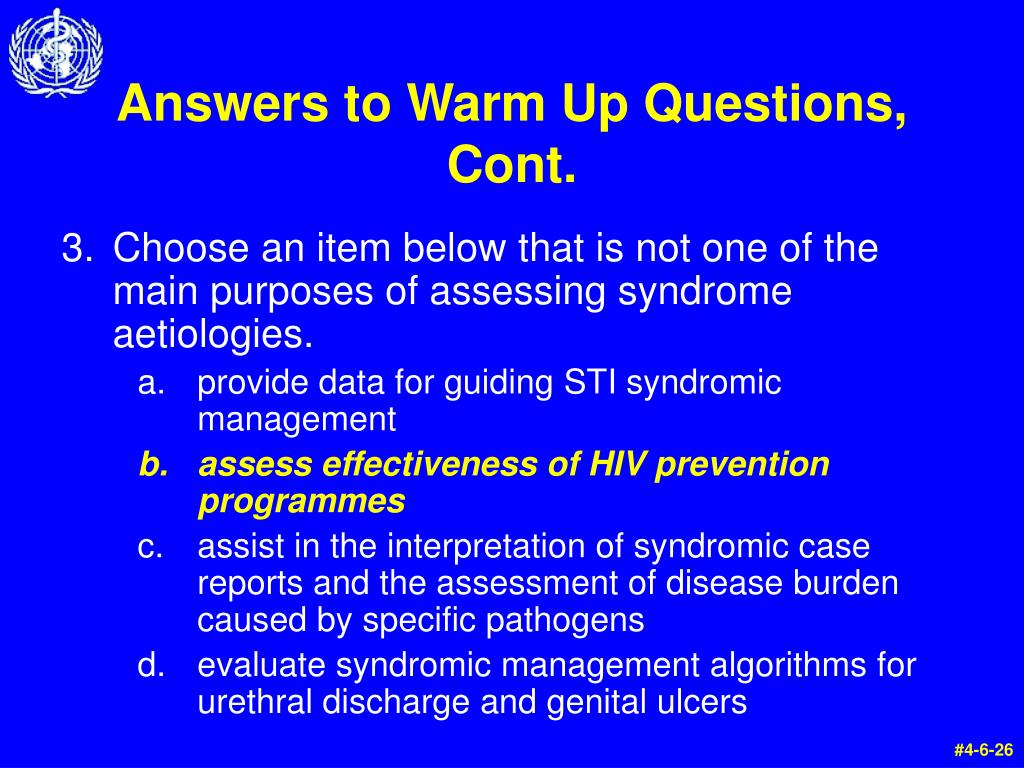 Answers to Warm Up Questions, Cont.

3. Choose an item below that is not one of the main purposes of assessing syndrome aetiologies.

a. provide data for guiding STI syndromic management

b. assess effectiveness of HIV prevention programmes

c. assist in the interpretation of syndromic case reports and the assessment of disease burden caused by specific pathogens

d. evaluate syndromic management algorithms for urethral discharge and genital ulcers

#4-6-26